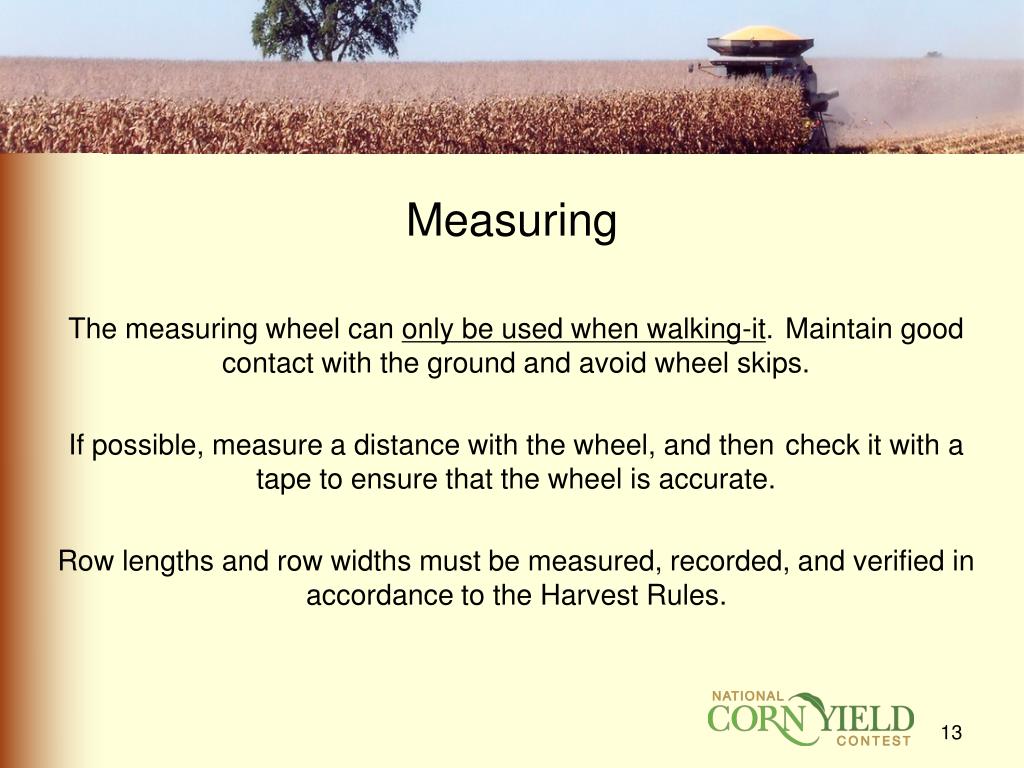 Measuring

The measuring wheel can only be used when walking-it. Maintain good contact with the ground and avoid wheel skips.

If possible, measure a distance with the wheel, and then check it with a tape to ensure that the wheel is accurate.

Row lengths and row widths must be measured, recorded, and verified in accordance to the Harvest Rules.

NATIONAL CORN YIELD CONTEST

13